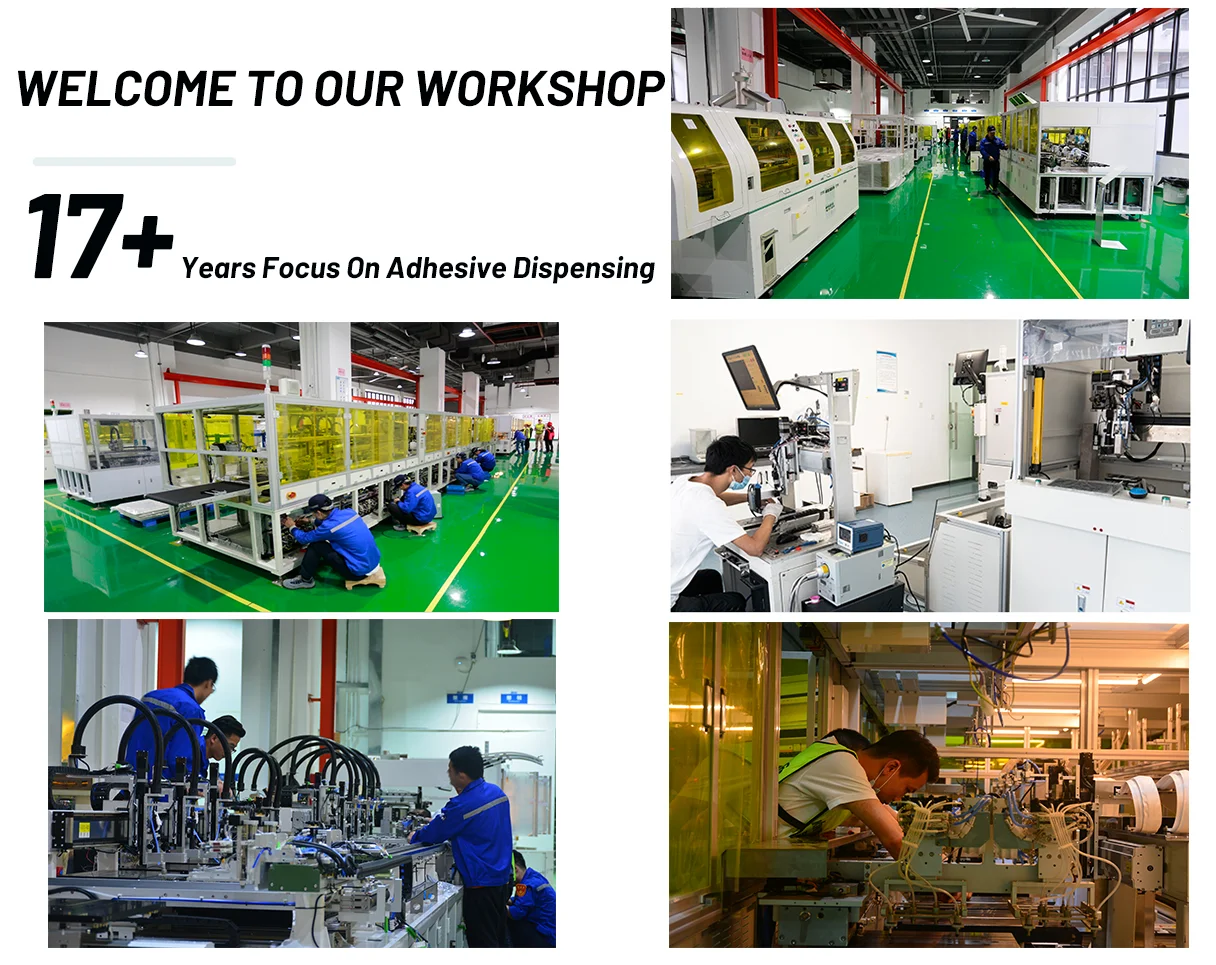 WELCOME TO OUR WORKSHOP

17+ Years Focus On Adhesive Dispensing